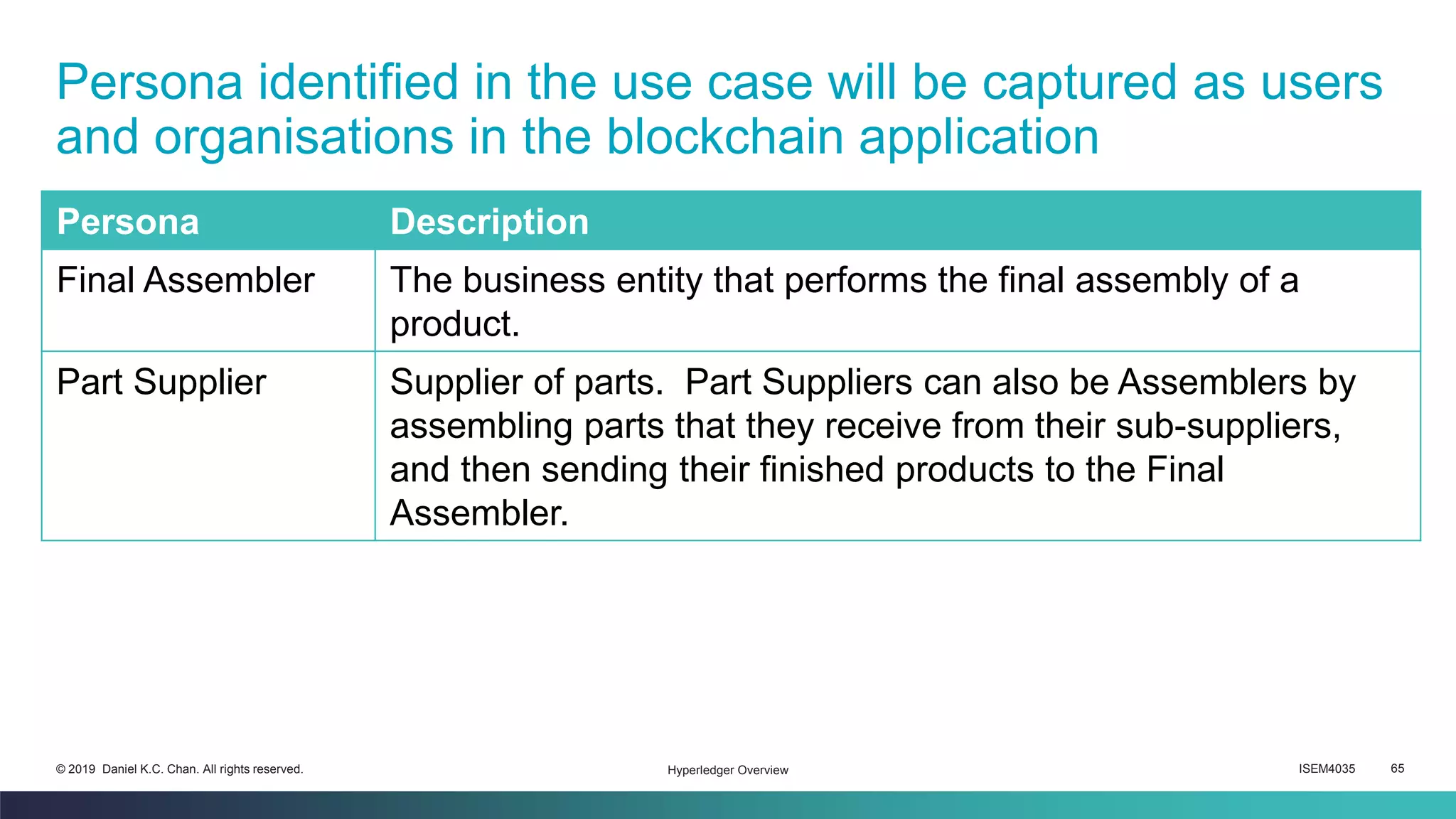 Persona identified in the use case will be captured as users and organisations in the blockchain application

| Persona | Description |
|---|---|
| Final Assembler | The business entity that performs the final assembly of a product. |
| Part Supplier | Supplier of parts.  Part Suppliers can also be Assemblers by assembling parts that they receive from their sub-suppliers, and then sending their finished products to the Final Assembler. |

© 2019 Daniel K.C. Chan. All rights reserved.

Hyperledger Overview

ISEM4035

65